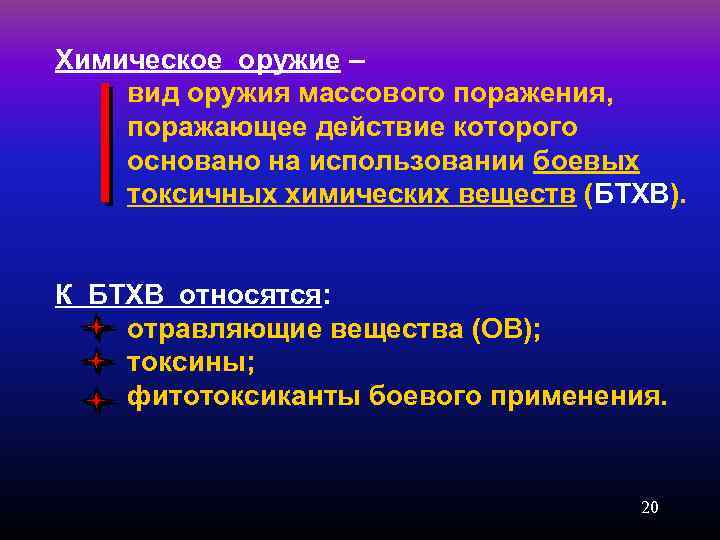 Химическое оружие –

вид оружия массового поражения, поражающее действие которого основано на использовании боевых токсичных химических веществ (БТХВ).

К БТХВ относятся:

отравляющие вещества (ОВ);

токсины;

фитотоксиканты боевого применения.

20